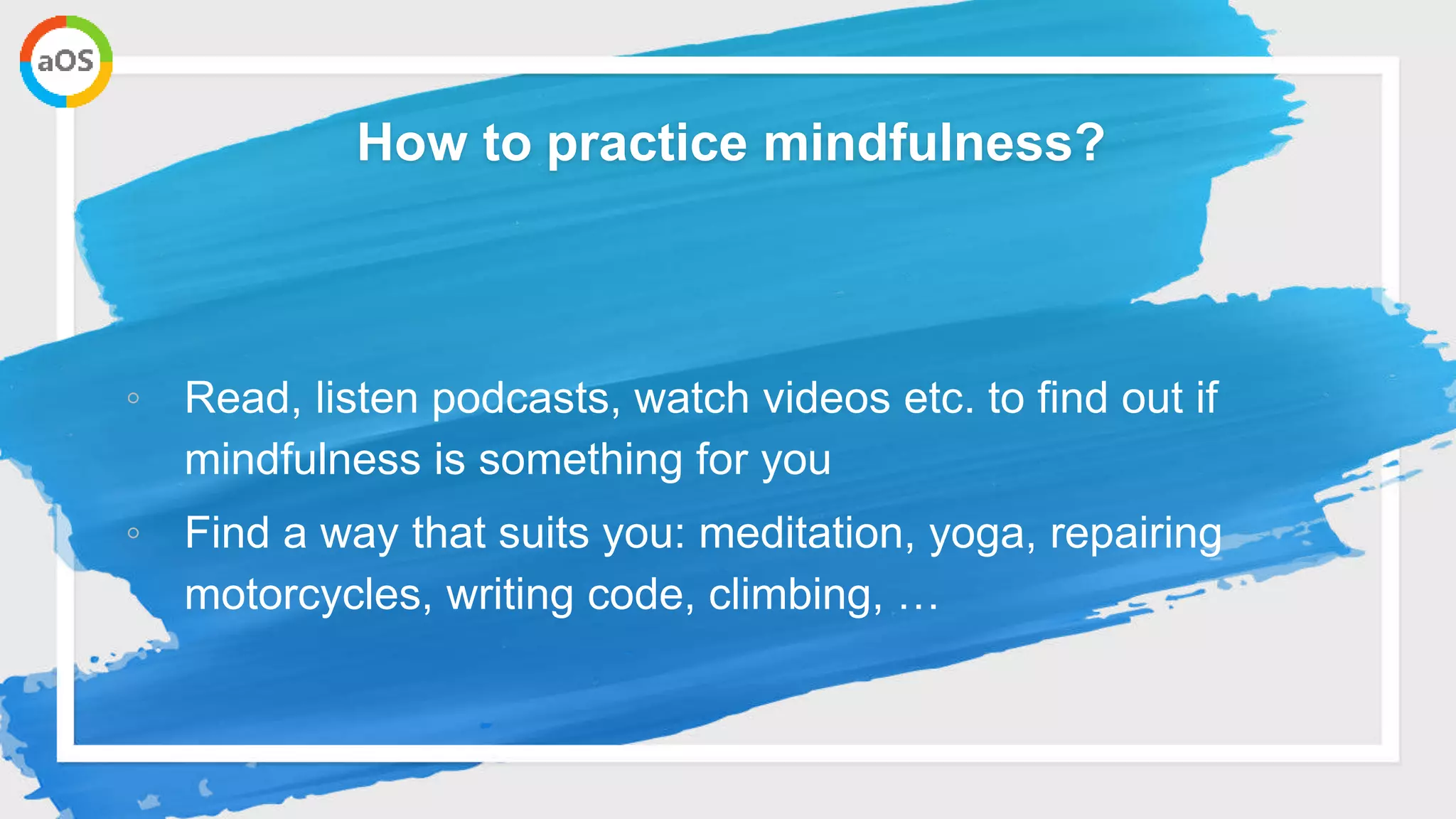 aOS

How to practice mindfulness?

◦ Read, listen podcasts, watch videos etc. to find out if mindfulness is something for you

◦ Find a way that suits you: meditation, yoga, repairing motorcycles, writing code, climbing, …